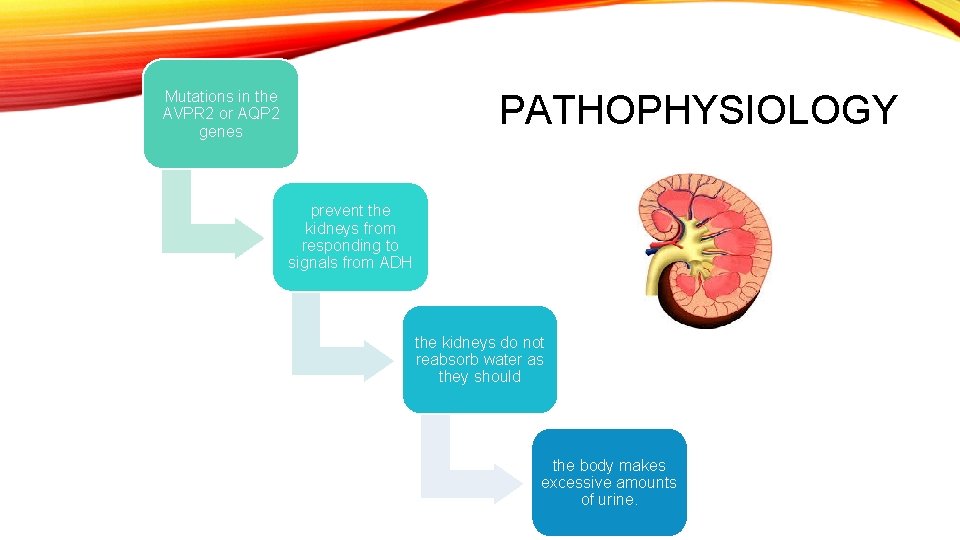 PATHOPHYSIOLOGY

Mutations in the AVPR2 or AQP2 genes

prevent the kidneys from responding to signals from ADH

the kidneys do not reabsorb water as they should

the body makes excessive amounts of urine.